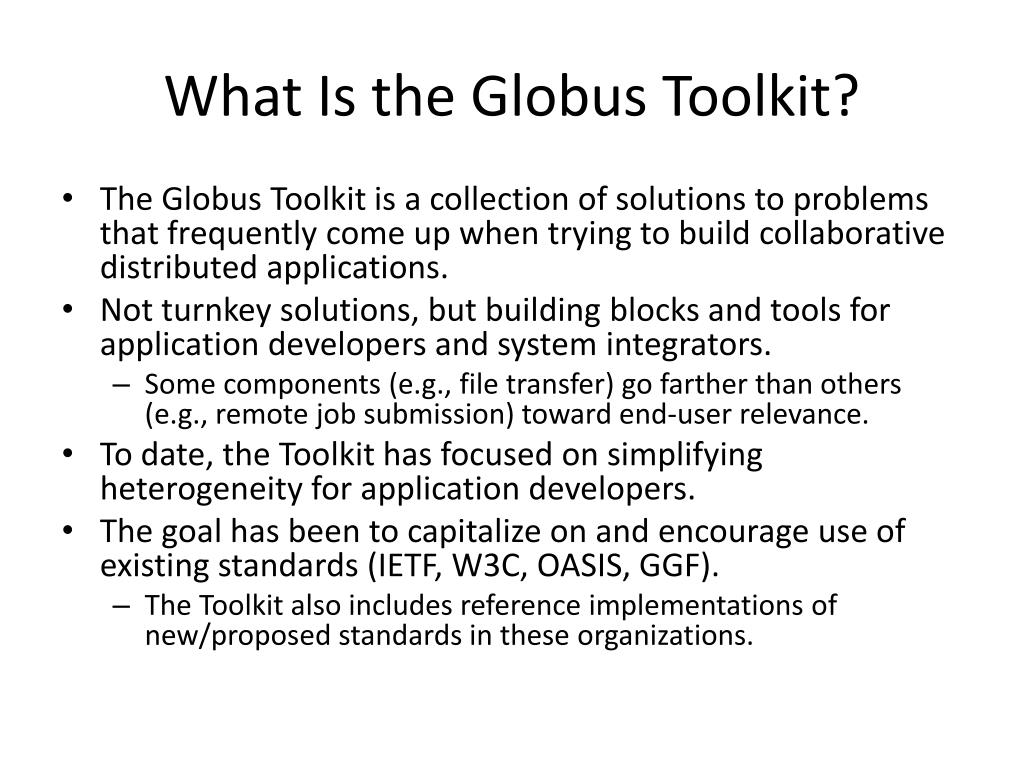 What Is the Globus Toolkit?

• The Globus Toolkit is a collection of solutions to problems that frequently come up when trying to build collaborative distributed applications.
• Not turnkey solutions, but building blocks and tools for application developers and system integrators.
– Some components (e.g., file transfer) go farther than others (e.g., remote job submission) toward end-user relevance.
• To date, the Toolkit has focused on simplifying heterogeneity for application developers.
• The goal has been to capitalize on and encourage use of existing standards (IETF, W3C, OASIS, GGF).
– The Toolkit also includes reference implementations of new/proposed standards in these organizations.